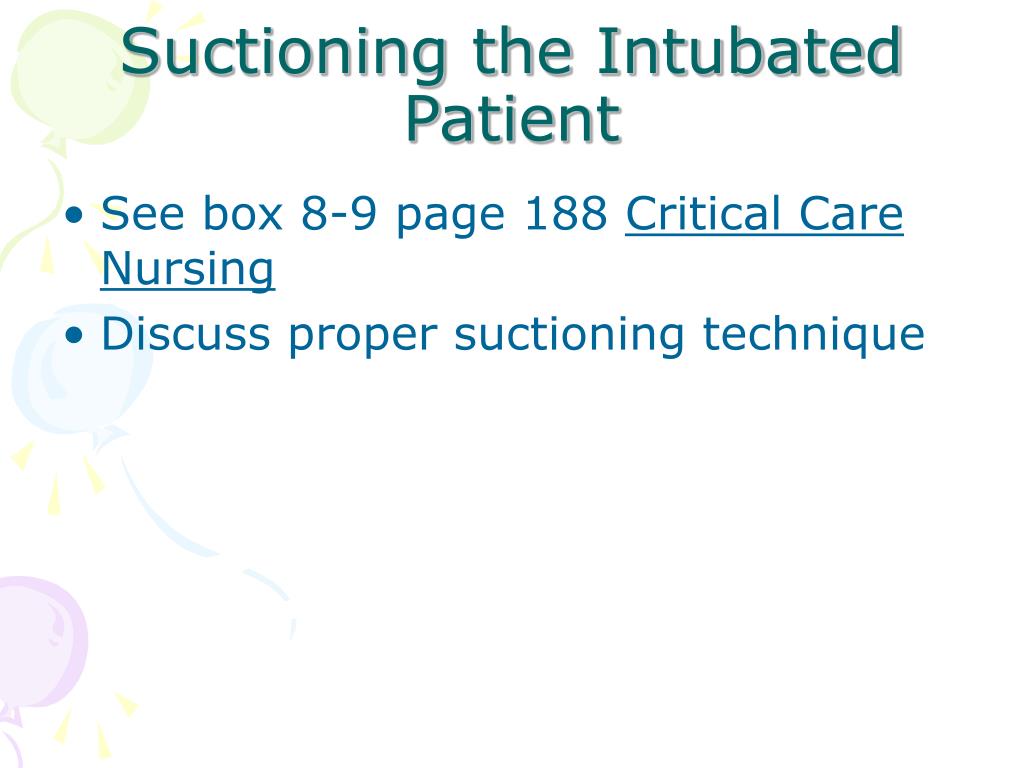 Suctioning the Intubated Patient

• See box 8-9 page 188 Critical Care Nursing
• Discuss proper suctioning technique